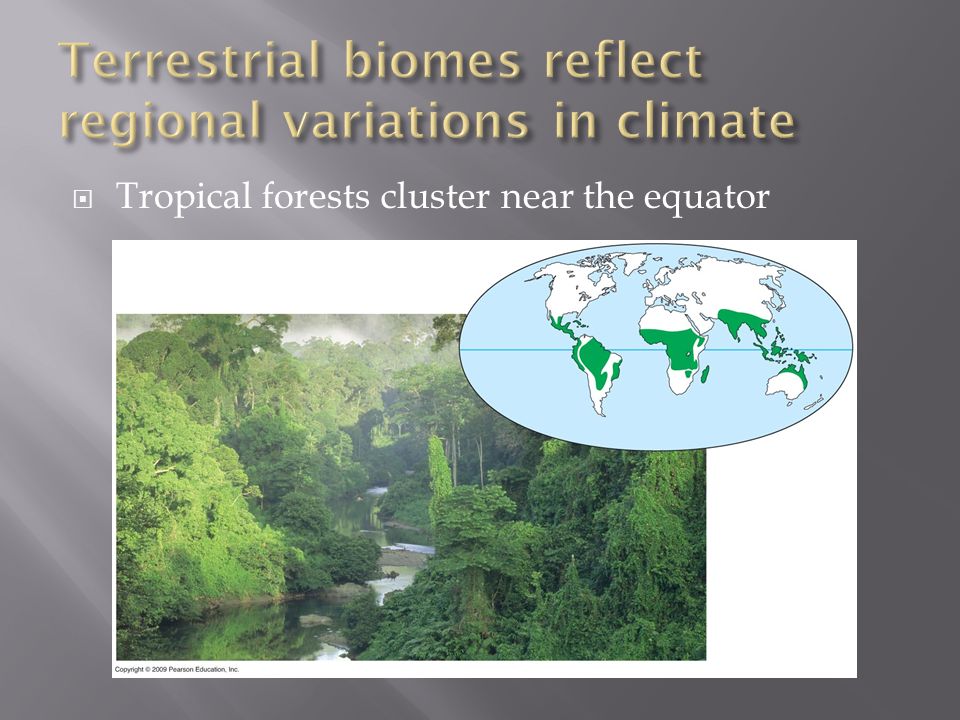 Terrestrial biomes reflect regional variations in climate

Tropical forests cluster near the equator

Copyright © 2009 Pearson Education, Inc.